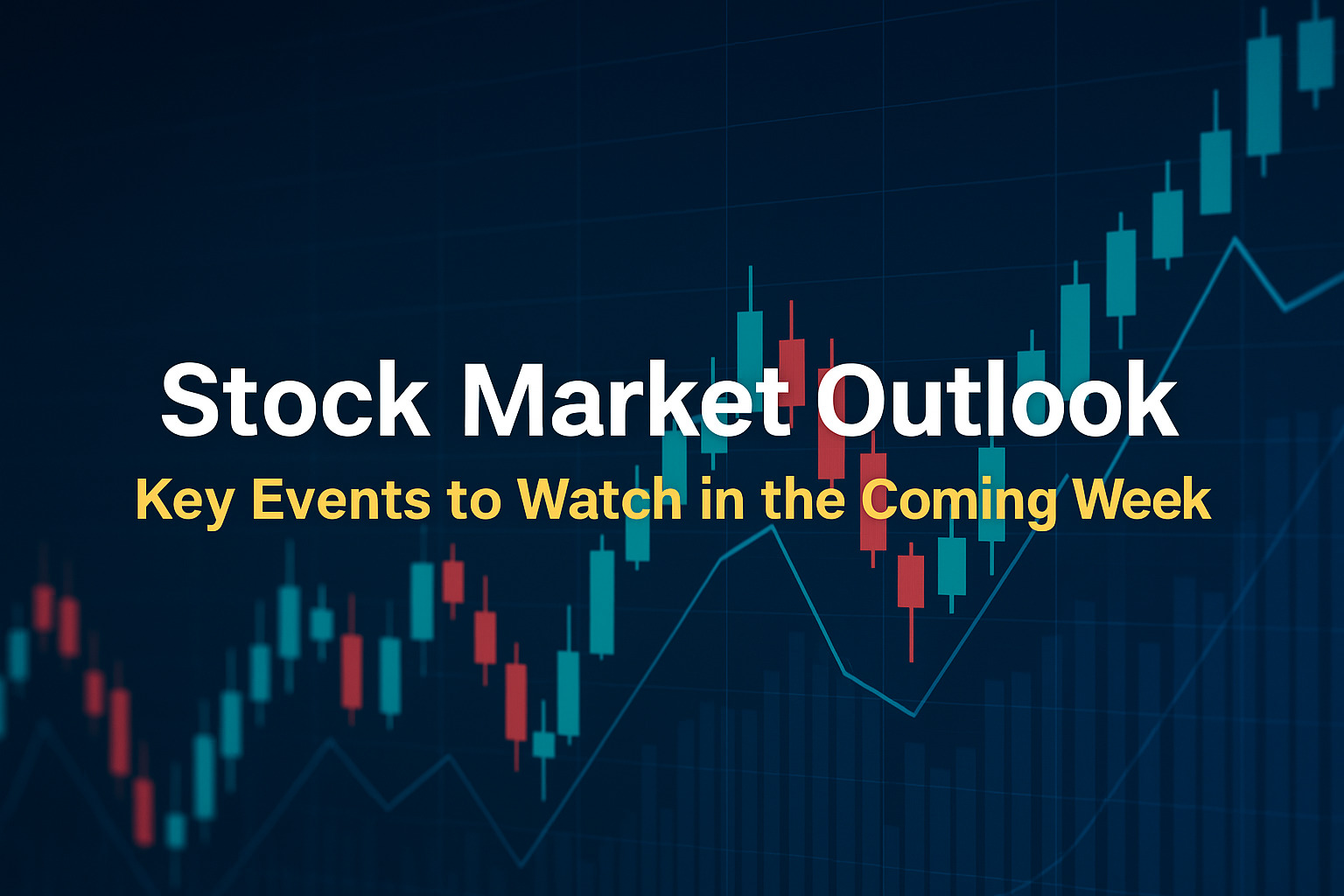 Stock Market Outlook

Key Events to Watch in the Coming Week